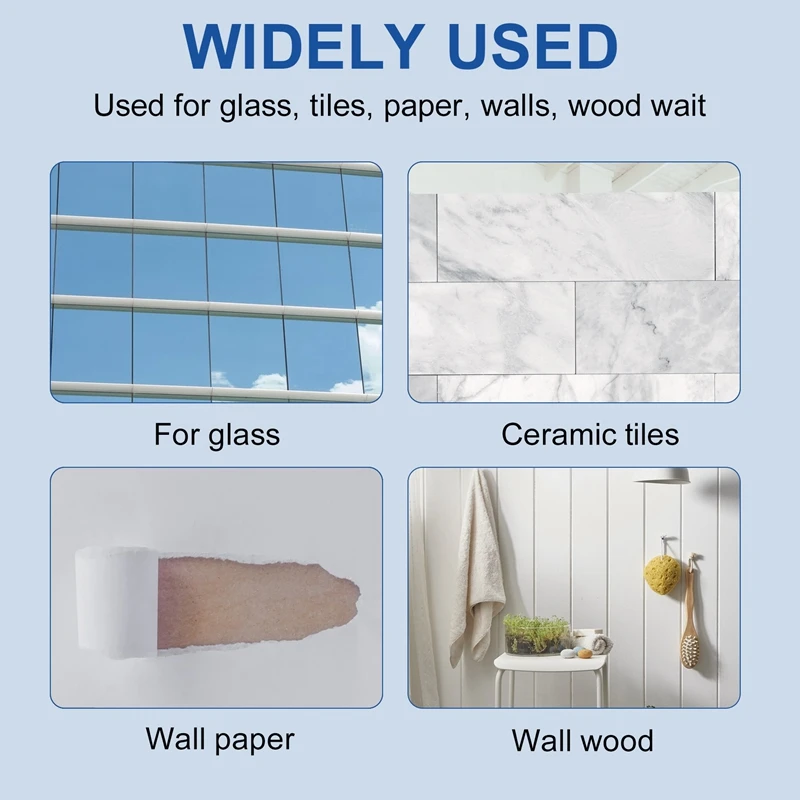 WIDELY USED

Used for glass, tiles, paper, walls, wood wait

For glass

Ceramic tiles

Wall paper

Wall wood